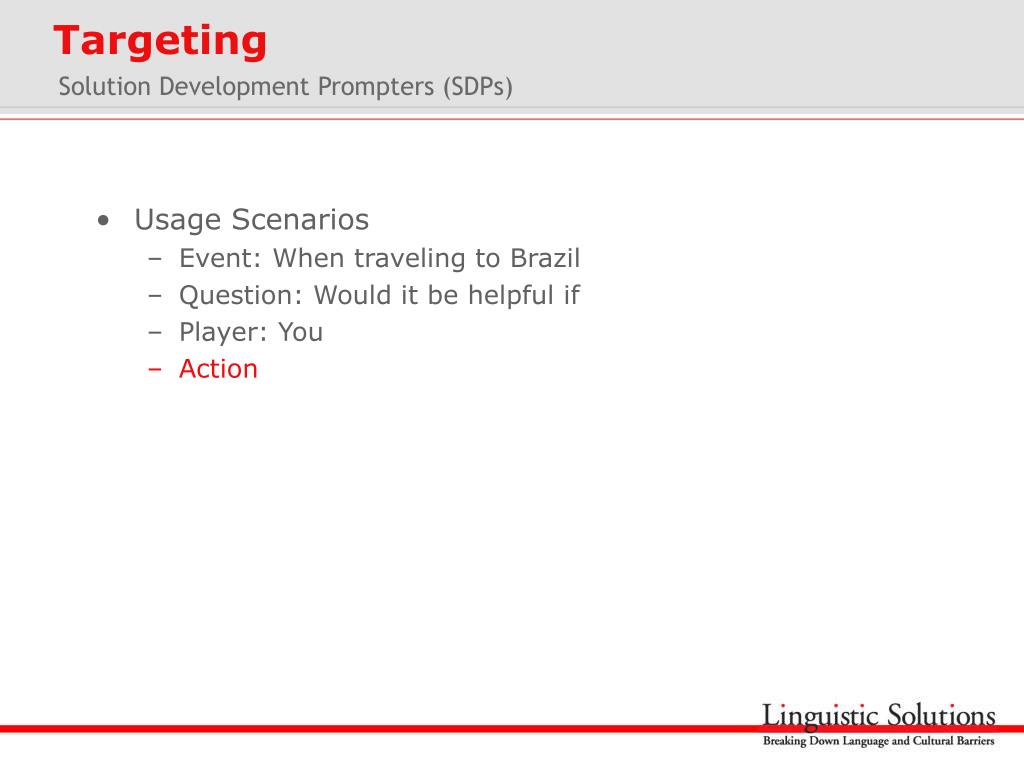 Targeting
Solution Development Prompters (SDPs)

• Usage Scenarios
– Event: When traveling to Brazil
– Question: Would it be helpful if
– Player: You
– Action

Linguistic Solutions
Breaking Down Language and Cultural Barriers